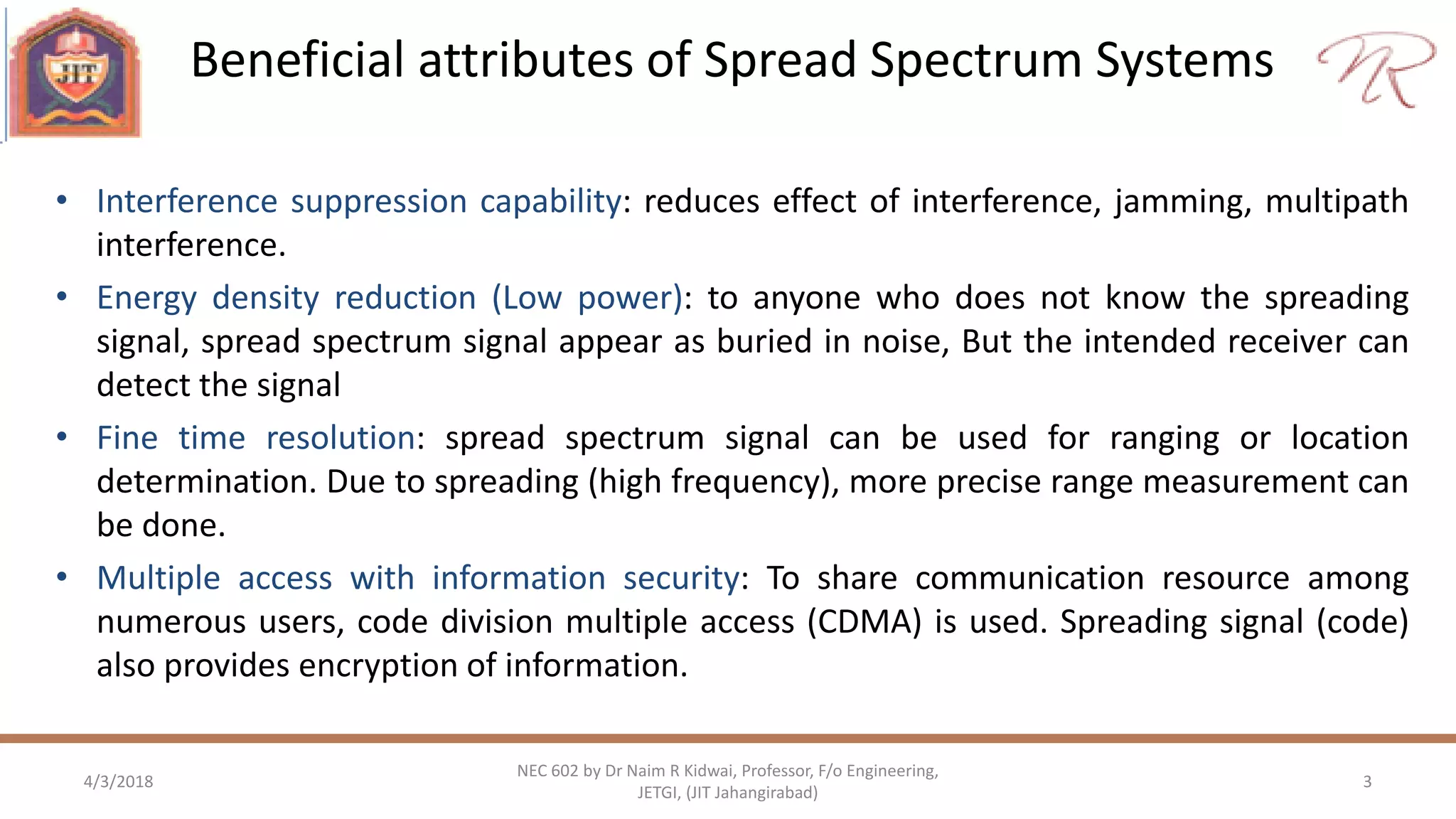 JIT

Beneficial attributes of Spread Spectrum Systems

NR

• Interference suppression capability: reduces effect of interference, jamming, multipath interference.

• Energy density reduction (Low power): to anyone who does not know the spreading signal, spread spectrum signal appear as buried in noise, But the intended receiver can detect the signal

• Fine time resolution: spread spectrum signal can be used for ranging or location determination. Due to spreading (high frequency), more precise range measurement can be done.

• Multiple access with information security: To share communication resource among numerous users, code division multiple access (CDMA) is used. Spreading signal (code) also provides encryption of information.

4/3/2018

NEC 602 by Dr Naim R Kidwai, Professor, F/o Engineering, JETGI, (JIT Jahangirabad)

3